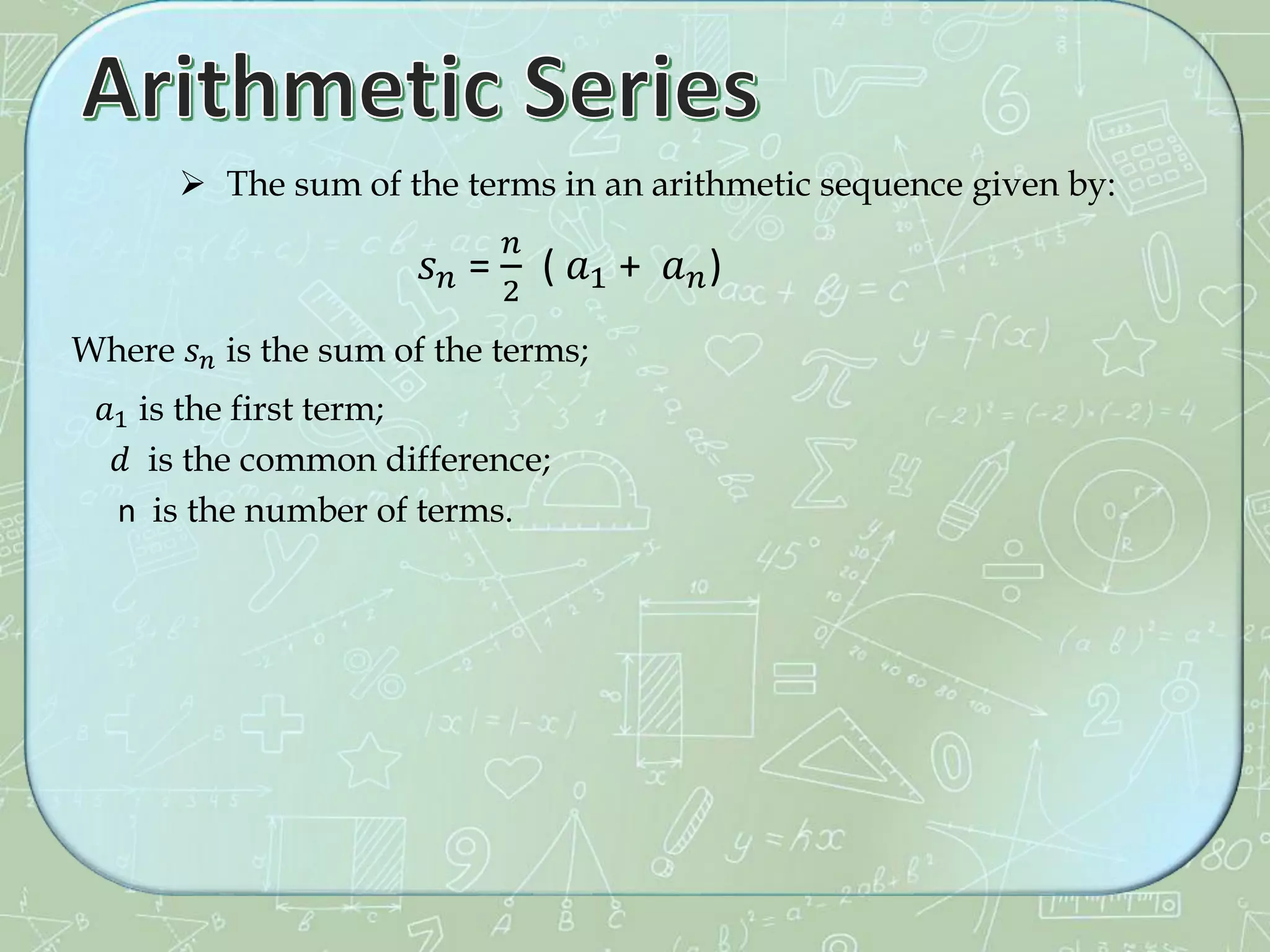 Arithmetic Series

➢ The sum of the terms in an arithmetic sequence given by:

$s_n = \frac{n}{2} ( a_1 + a_n)$

Where $s_n$ is the sum of the terms;

$a_1$ is the first term;

$d$ is the common difference;

n is the number of terms.